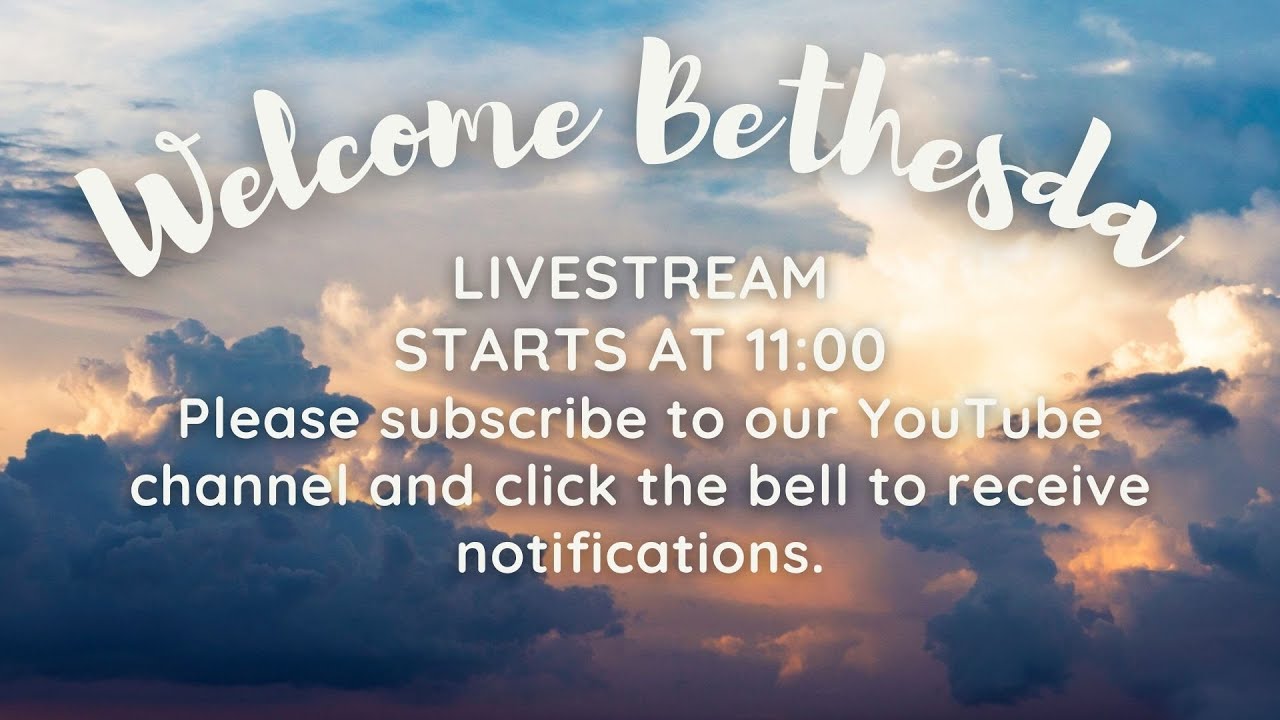 Welcome Bethesda

LIVESTREAM
STARTS AT 11:00

Please subscribe to our YouTube channel and click the bell to receive notifications.